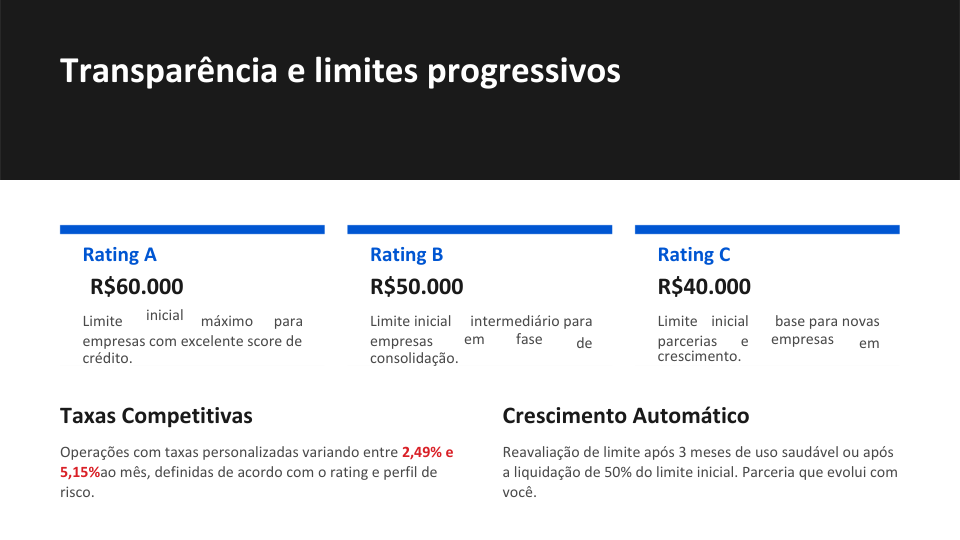 Transparência e limites progressivos

Rating A
R$60.000
Limite inicial máximo para empresas com excelente score de crédito.

Rating B
R$50.000
Limite inicial intermediário para empresas em fase de consolidação.

Rating C
R$40.000
Limite inicial base para novas parcerias e empresas em crescimento.

Taxas Competitivas
Operações com taxas personalizadas variando entre 2,49% e 5,15%ao mês, definidas de acordo com o rating e perfil de risco.

Crescimento Automático
Reavaliação de limite após 3 meses de uso saudável ou após a liquidação de 50% do limite inicial. Parceria que evolui com você.